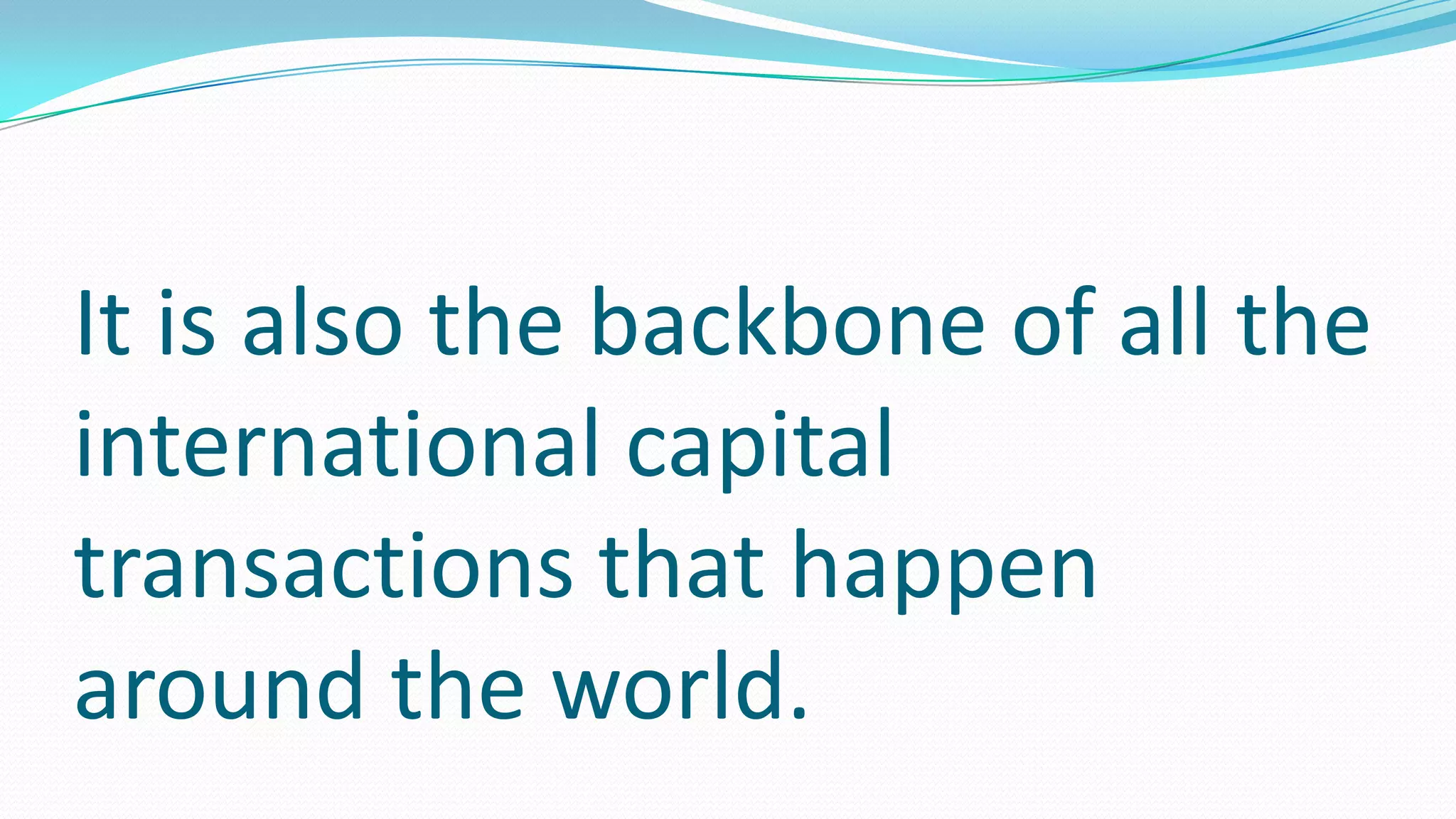 It is also the backbone of all the international capital transactions that happen around the world.